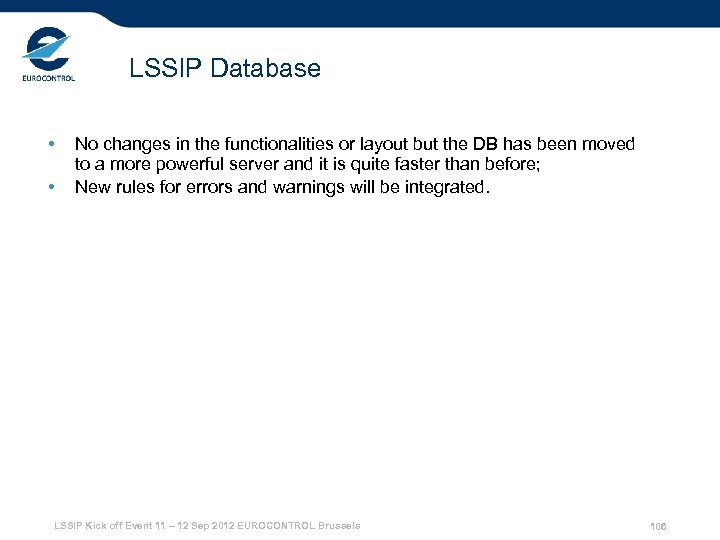 EUROCONTROL

LSSIP Database

• No changes in the functionalities or layout but the DB has been moved to a more powerful server and it is quite faster than before;
• New rules for errors and warnings will be integrated.

LSSIP Kick off Event 11 – 12 Sep 2012 EUROCONTROL Brussels

106